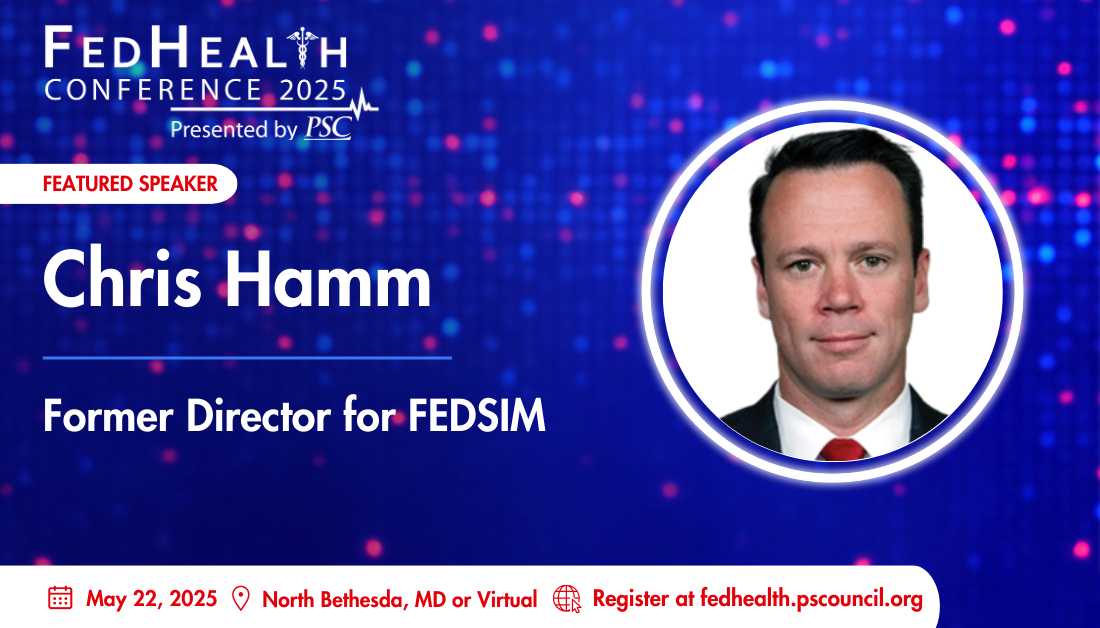 FEDHEALTH
CONFERENCE 2025
Presented by PSC

FEATURED SPEAKER

Chris Hamm

Former Director for FEDSIM

May 22, 2025 North Bethesda, MD or Virtual Register at fedhealth.pscouncil.org